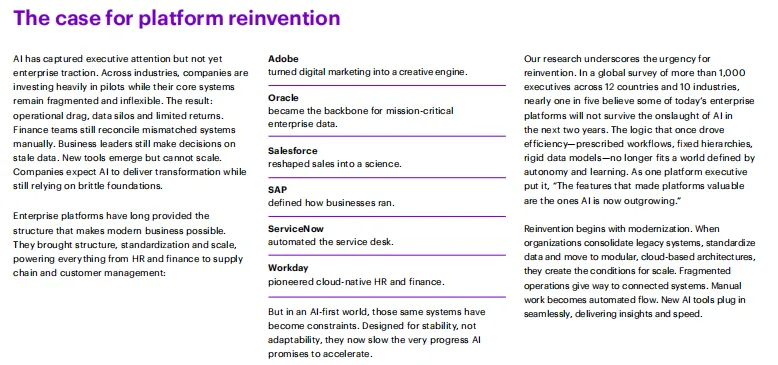 The case for platform reinvention

AI has captured executive attention but not yet enterprise traction. Across industries, companies are investing heavily in pilots while their core systems remain fragmented and inflexible. The result: operational drag, data silos and limited returns. Finance teams still reconcile mismatched systems manually. Business leaders still make decisions on stale data. New tools emerge but cannot scale. Companies expect AI to deliver transformation while still relying on brittle foundations.

Enterprise platforms have long provided the structure that makes modern business possible. They brought structure, standardization and scale, powering everything from HR and finance to supply chain and customer management:

Adobe
turned digital marketing into a creative engine.

Oracle
became the backbone for mission-critical enterprise data.

Salesforce
reshaped sales into a science.

SAP
defined how businesses ran.

ServiceNow
automated the service desk.

Workday
pioneered cloud-native HR and finance.

But in an AI-first world, those same systems have become constraints. Designed for stability, not adaptability, they now slow the very progress AI promises to accelerate.

Our research underscores the urgency for reinvention. In a global survey of more than 1,000 executives across 12 countries and 10 industries, nearly one in five believe some of today's enterprise platforms will not survive the onslaught of AI in the next two years. The logic that once drove efficiency—prescribed workflows, fixed hierarchies, rigid data models—no longer fits a world defined by autonomy and learning. As one platform executive put it, "The features that made platforms valuable are the ones AI is now outgrowing."

Reinvention begins with modernization. When organizations consolidate legacy systems, standardize data and move to modular, cloud-based architectures, they create the conditions for scale. Fragmented operations give way to connected systems. Manual work becomes automated flow. New AI tools plug in seamlessly, delivering insights and speed.